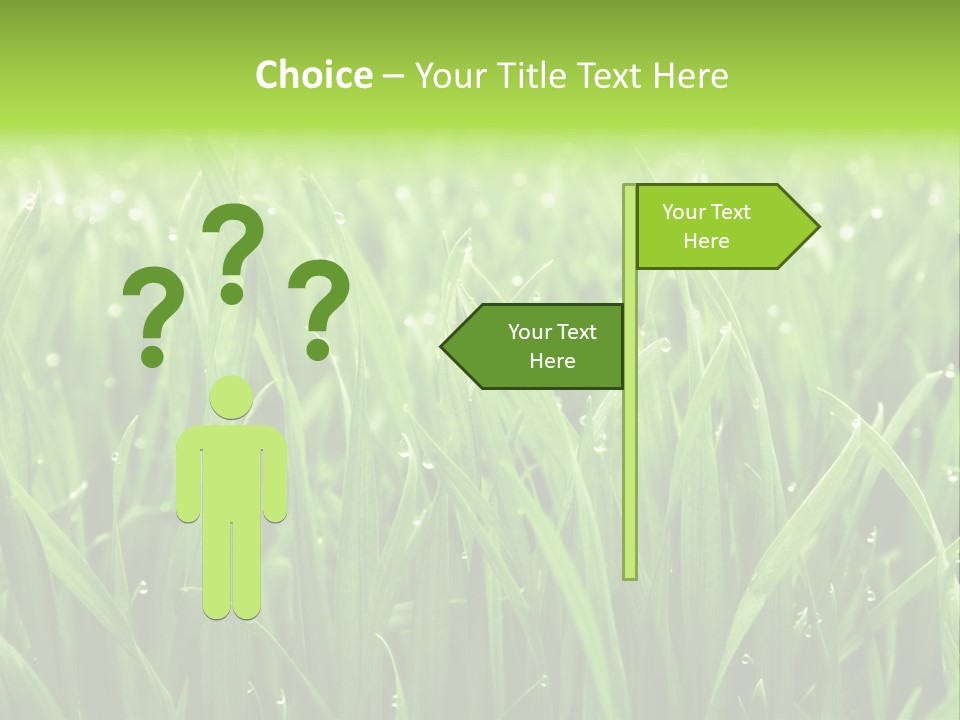 Choice – Your Title Text Here

? ? ?

Your Text Here

Your Text Here